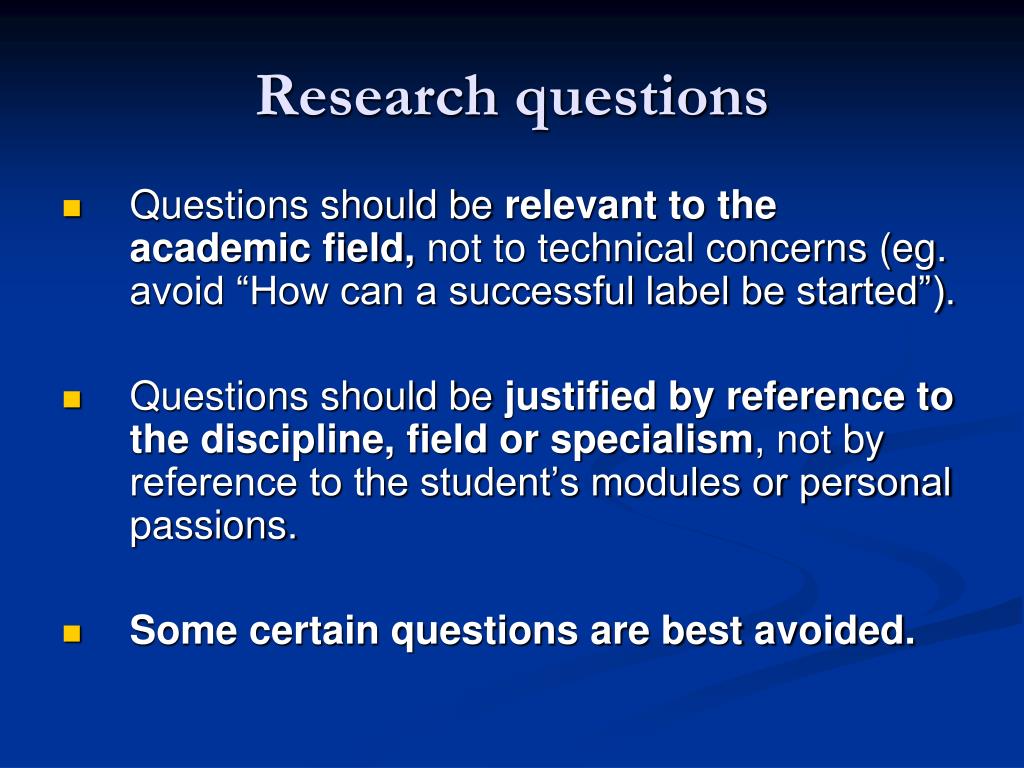 Research questions

Questions should be relevant to the academic field, not to technical concerns (eg. avoid “How can a successful label be started”).

Questions should be justified by reference to the discipline, field or specialism, not by reference to the student’s modules or personal passions.

Some certain questions are best avoided.